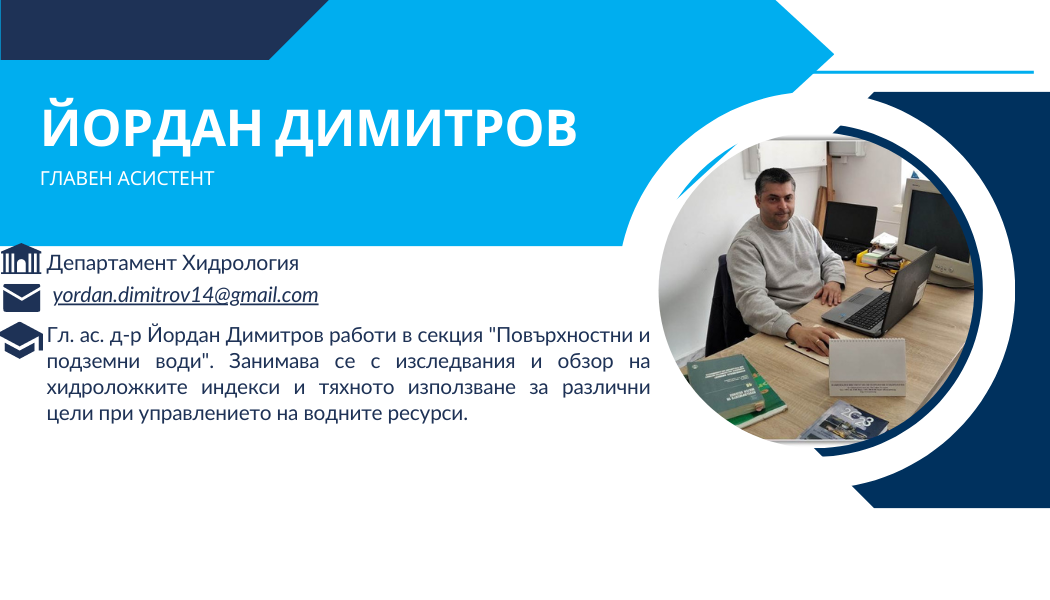 ЙОРДАН ДИМИТРОВ

ГЛАВЕН АСИСТЕНТ

Департамент Хидрология

yordan.dimitrov14@gmail.com

Гл. ас. д-р Йордан Димитров работи в секция "Повърхностни и подземни води". Занимава се с изследвания и обзор на хидроложките индекси и тяхното използване за различни цели при управлението на водните ресурси.